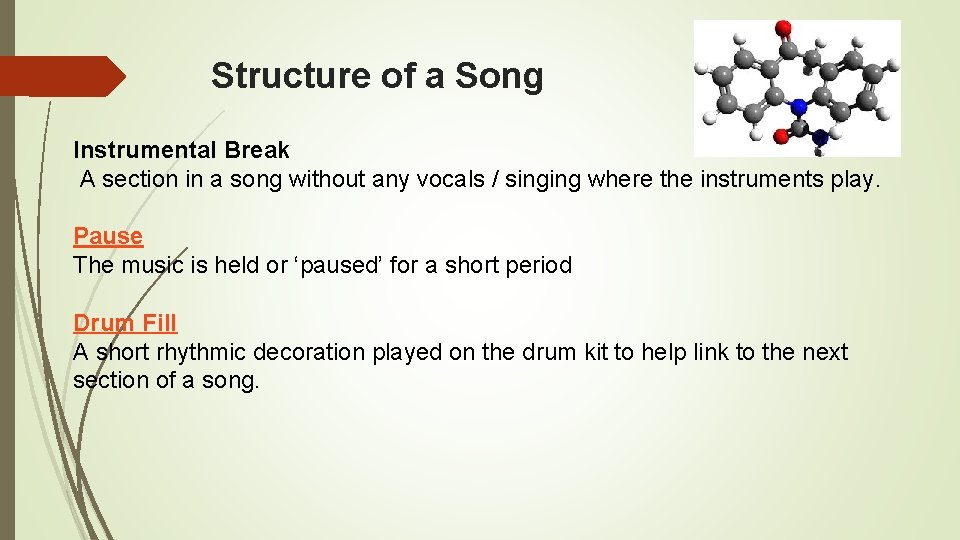 Structure of a Song

Instrumental Break
A section in a song without any vocals / singing where the instruments play.

Pause
The music is held or ‘paused’ for a short period

Drum Fill
A short rhythmic decoration played on the drum kit to help link to the next section of a song.